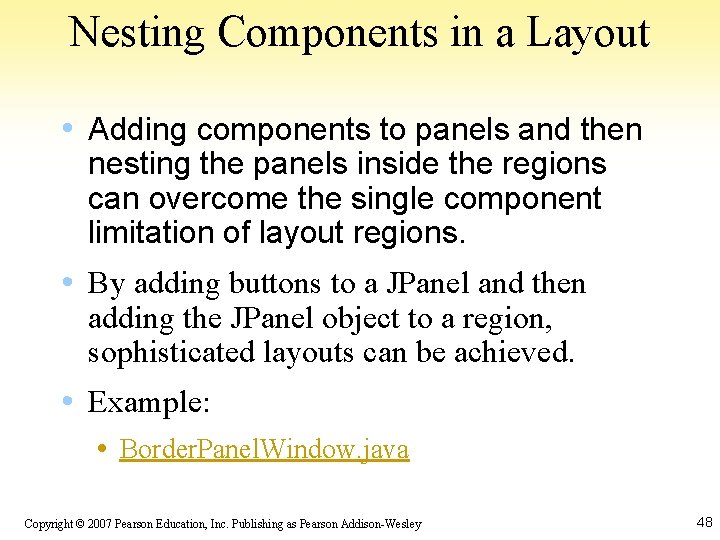 Nesting Components in a Layout

• Adding components to panels and then nesting the panels inside the regions can overcome the single component limitation of layout regions.

• By adding buttons to a JPanel and then adding the JPanel object to a region, sophisticated layouts can be achieved.

• Example:

• BorderPanelWindow.java

Copyright © 2007 Pearson Education, Inc. Publishing as Pearson Addison-Wesley

48